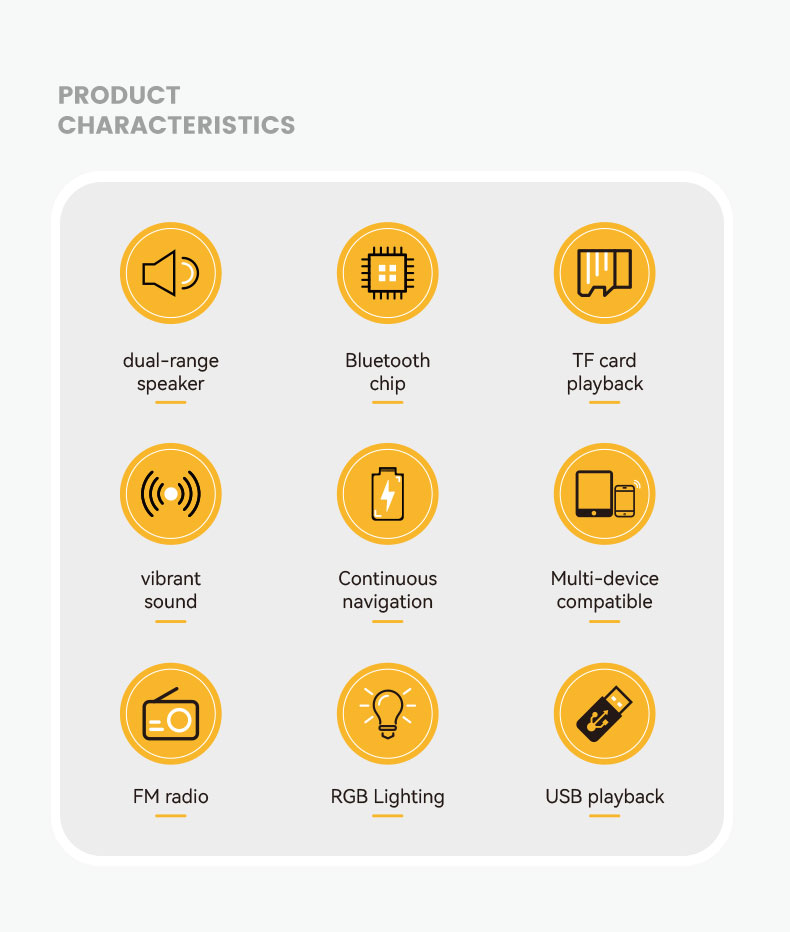 PRODUCT CHARACTERISTICS

dual-range speaker

Bluetooth chip

TF card playback

vibrant sound

Continuous navigation

Multi-device compatible

FM radio

RGB Lighting

USB playback